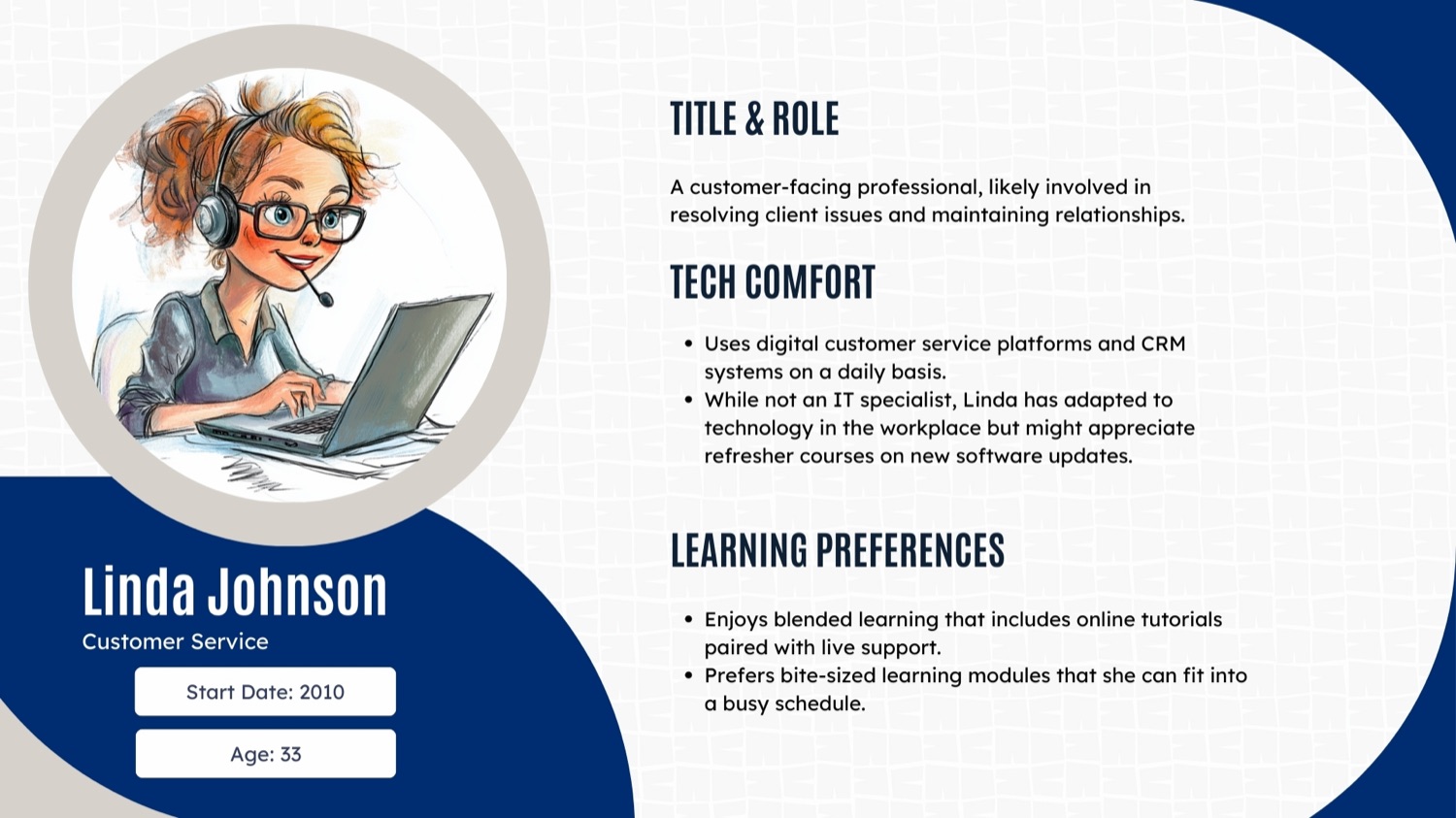 Linda Johnson
Customer Service

Start Date: 2010

Age: 33

TITLE & ROLE

A customer-facing professional, likely involved in resolving client issues and maintaining relationships.

TECH COMFORT

• Uses digital customer service platforms and CRM systems on a daily basis.
• While not an IT specialist, Linda has adapted to technology in the workplace but might appreciate refresher courses on new software updates.

LEARNING PREFERENCES

• Enjoys blended learning that includes online tutorials paired with live support.
• Prefers bite-sized learning modules that she can fit into a busy schedule.